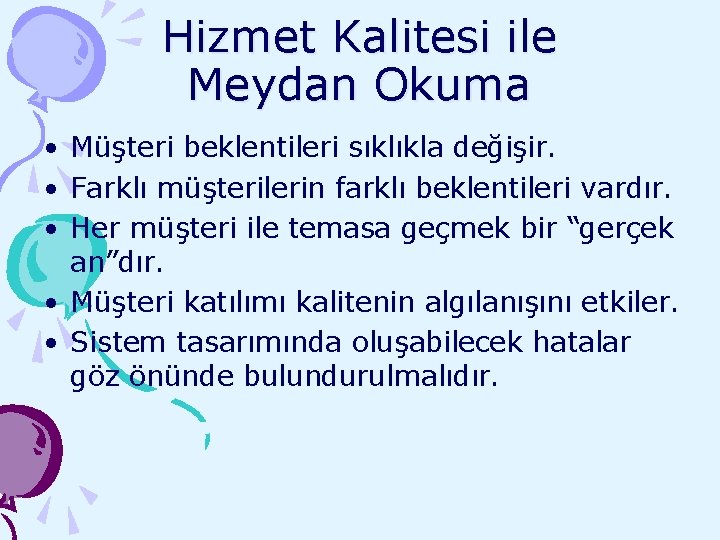 Hizmet Kalitesi ile Meydan Okuma

• Müşteri beklentileri sıklıkla değişir.
• Farklı müşterilerin farklı beklentileri vardır.
• Her müşteri ile temasa geçmek bir “gerçek an”dır.
• Müşteri katılımı kalitenin algılanışını etkiler.
• Sistem tasarımında oluşabilecek hatalar göz önünde bulundurulmalıdır.